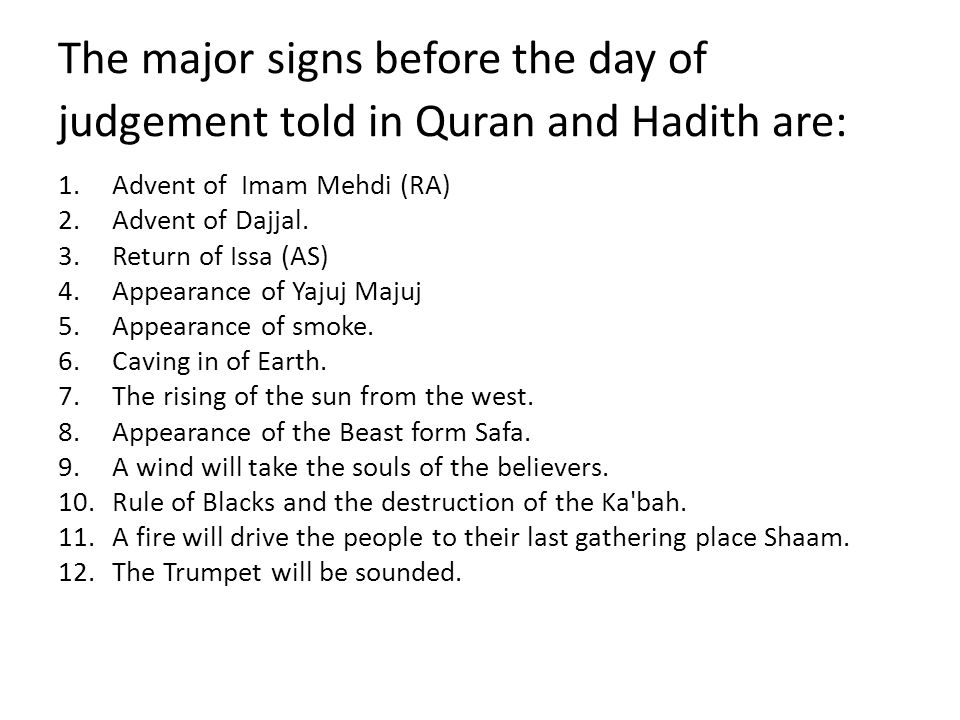 The major signs before the day of judgement told in Quran and Hadith are:

1. Advent of Imam Mehdi (RA)
2. Advent of Dajjal.
3. Return of Issa (AS)
4. Appearance of Yajuj Majuj
5. Appearance of smoke.
6. Caving in of Earth.
7. The rising of the sun from the west.
8. Appearance of the Beast form Safa.
9. A wind will take the souls of the believers.
10. Rule of Blacks and the destruction of the Ka'bah.
11. A fire will drive the people to their last gathering place Shaam.
12. The Trumpet will be sounded.